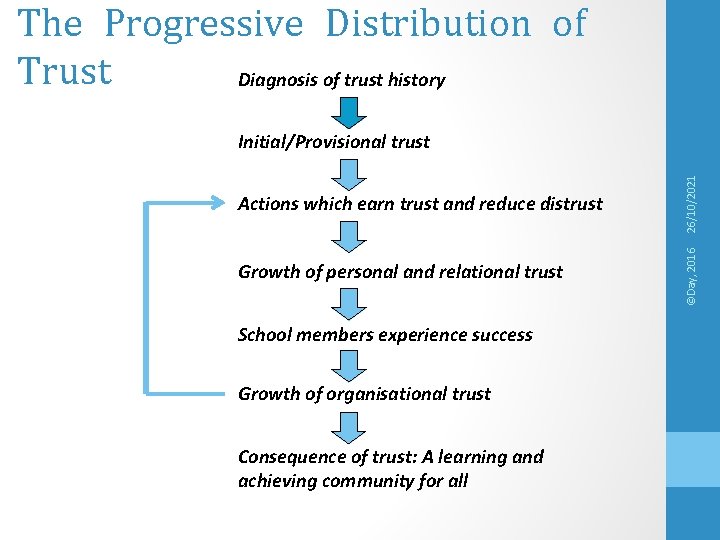 The Progressive Distribution of Trust

Diagnosis of trust history

Initial/Provisional trust

Actions which earn trust and reduce distrust

Growth of personal and relational trust

School members experience success

Growth of organisational trust

Consequence of trust: A learning and achieving community for all

©Day, 2016 26/10/2021